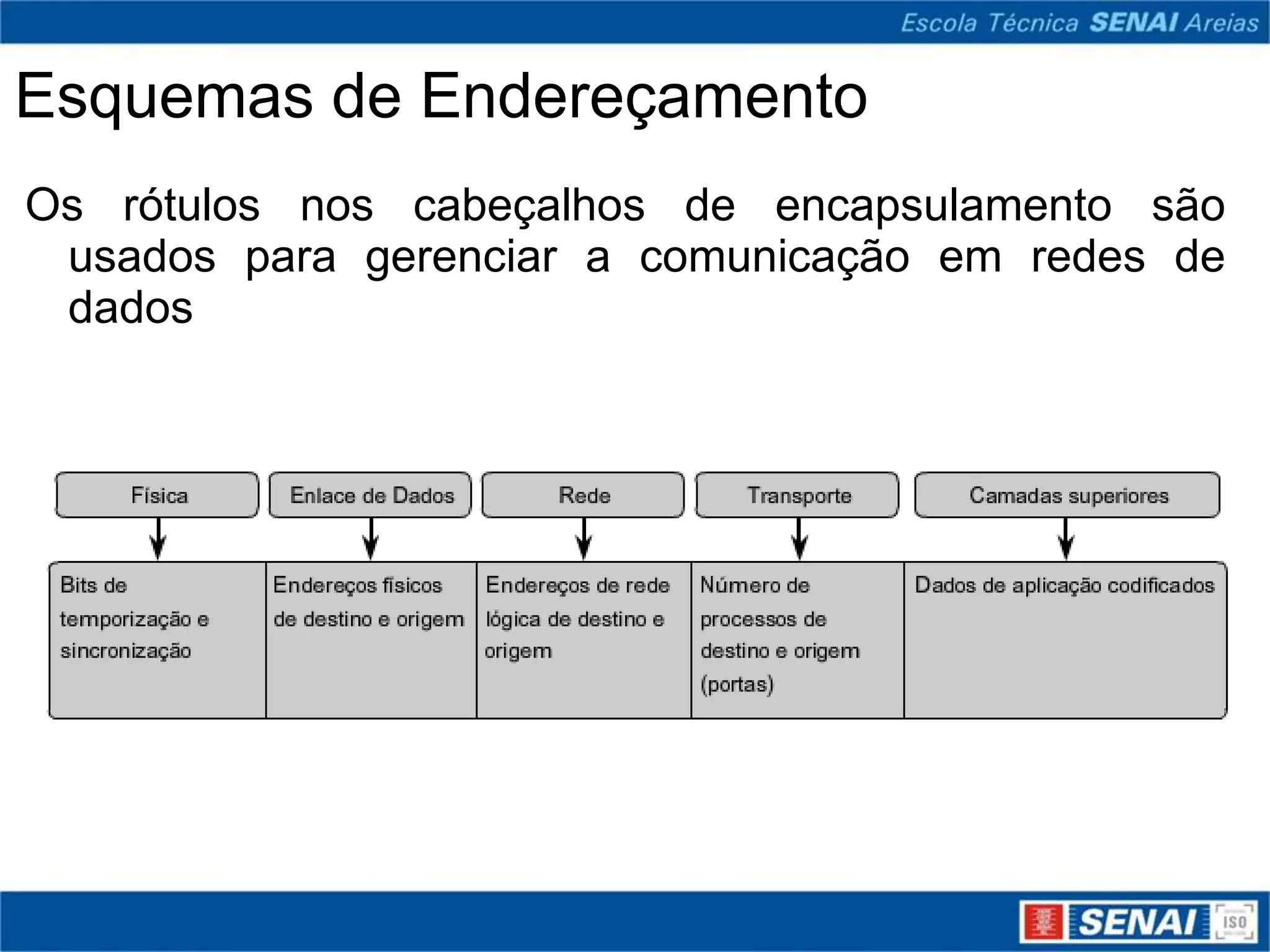 Escola Técnica SENAI Areias

Esquemas de Endereçamento

Os rótulos nos cabeçalhos de encapsulamento são usados para gerenciar a comunicação em redes de dados

| Física | Enlace de Dados | Rede | Transporte | Camadas superiores |
|---|---|---|---|---|
| Bits de temporização e sincronização | Endereços físicos de destino e origem | Endereços de rede lógica de destino e origem | Número de processos de destino e origem (portas) | Dados de aplicação codificados |

SENAI ISO